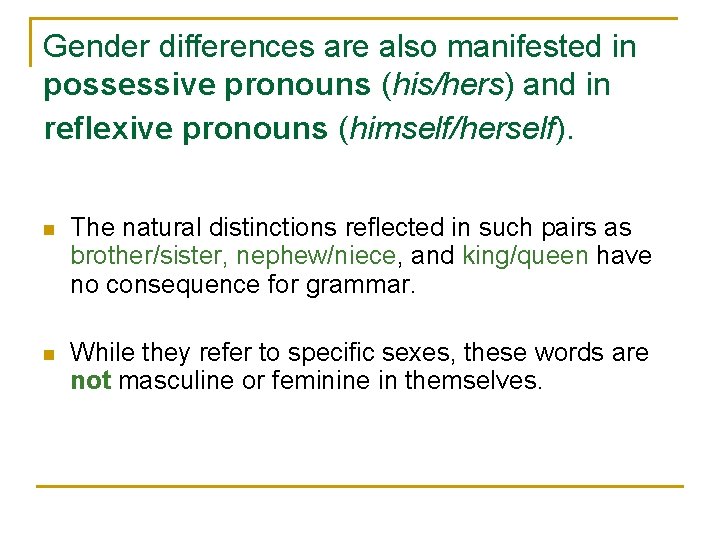 Gender differences are also manifested in possessive pronouns (his/hers) and in reflexive pronouns (himself/herself).

The natural distinctions reflected in such pairs as brother/sister, nephew/niece, and king/queen have no consequence for grammar.

While they refer to specific sexes, these words are not masculine or feminine in themselves.